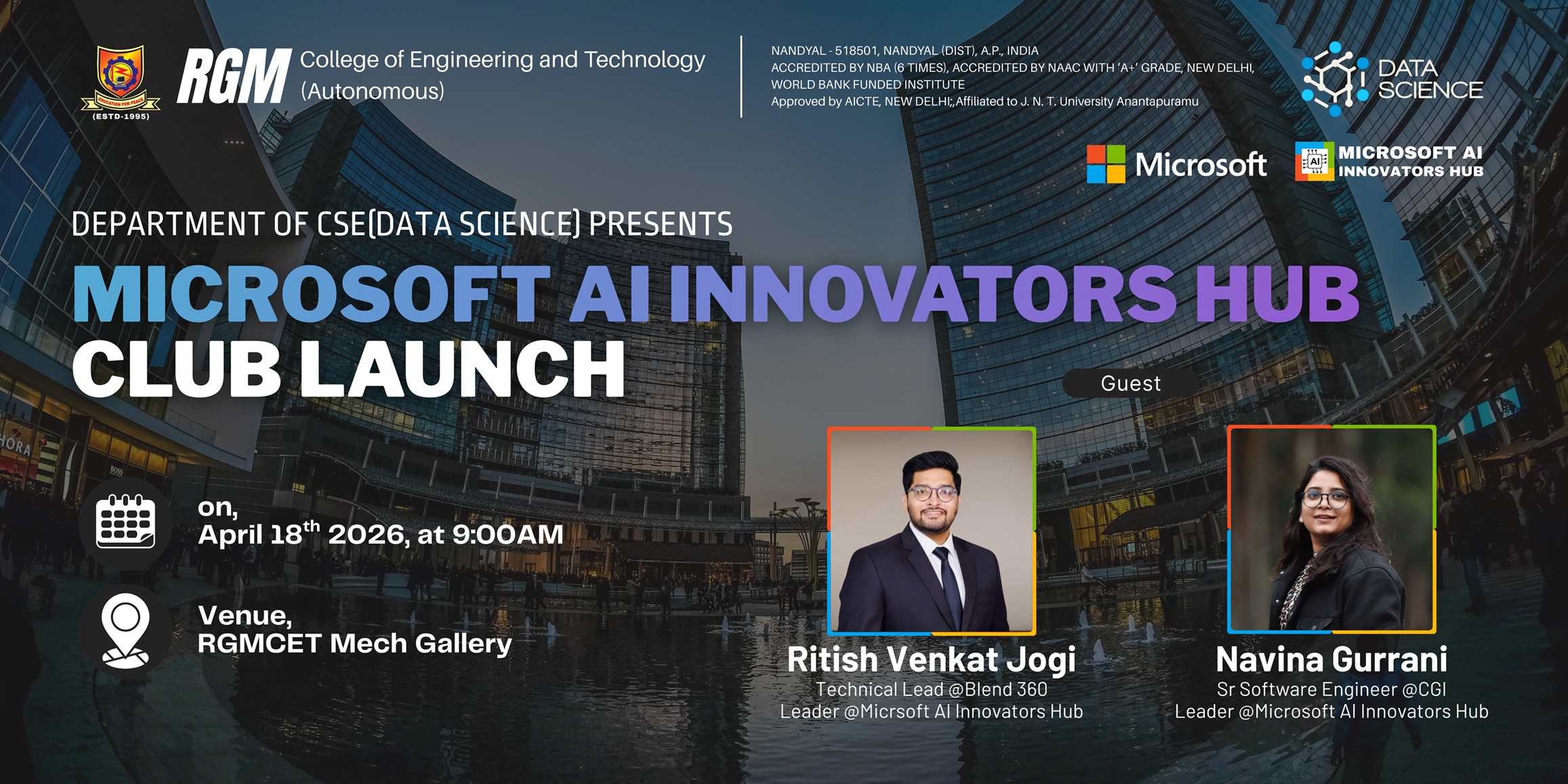 EDUCATION FOR PEACE
(ESTD-1995)

RGM College of Engineering and Technology (Autonomous)

NANDYAL - 518501, NANDYAL (DIST), A.P., INDIA
ACCREDITED BY NBA (6 TIMES), ACCREDITED BY NAAC WITH 'A+' GRADE, NEW DELHI,
WORLD BANK FUNDED INSTITUTE
Approved by AICTE, NEW DELHI;,Affiliated to J. N. T. University Anantapuramu

DATA SCIENCE

Microsoft

AI MICROSOFT AI INNOVATORS HUB

DEPARTMENT OF CSE(DATA SCIENCE) PRESENTS

MICROSOFT AI INNOVATORS HUB
CLUB LAUNCH

Guest

on,
April 18$^{th}$ 2026, at 9:00AM

Venue,
RGMCET Mech Gallery

Ritish Venkat Jogi
Technical Lead @Blend 360
Leader @Micrsoft AI Innovators Hub

Navina Gurrani
Sr Software Engineer @CGI
Leader @Microsoft AI Innovators Hub